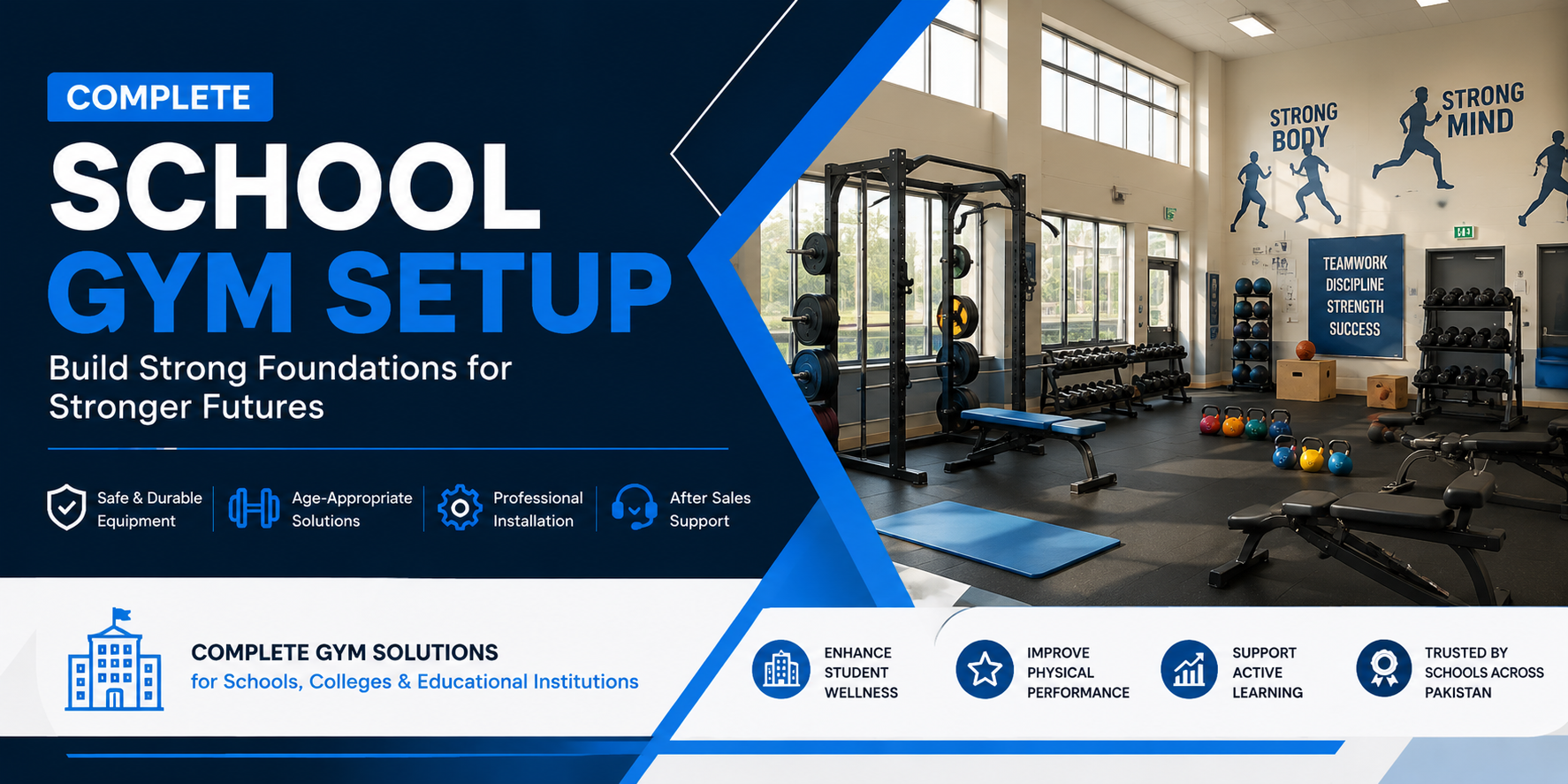 COMPLETE

SCHOOL GYM SETUP

Build Strong Foundations for Stronger Futures

Safe & Durable Equipment

Age-Appropriate Solutions

Professional Installation

After Sales Support

STRONG BODY

STRONG MIND

TEAMWORK
DISCIPLINE
STRENGTH
SUCCESS

COMPLETE GYM SOLUTIONS
for Schools, Colleges & Educational Institutions

ENHANCE STUDENT WELLNESS

IMPROVE PHYSICAL PERFORMANCE

SUPPORT ACTIVE LEARNING

TRUSTED BY SCHOOLS ACROSS PAKISTAN